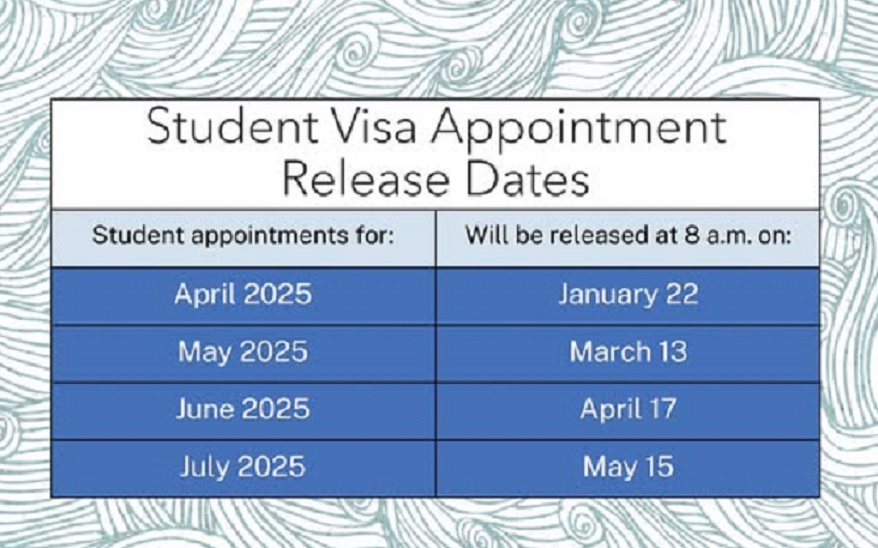 Student Visa Appointment Release Dates

| Student appointments for: | Will be released at 8 a.m. on: |
|---|---|
| April 2025 | January 22 |
| May 2025 | March 13 |
| June 2025 | April 17 |
| July 2025 | May 15 |